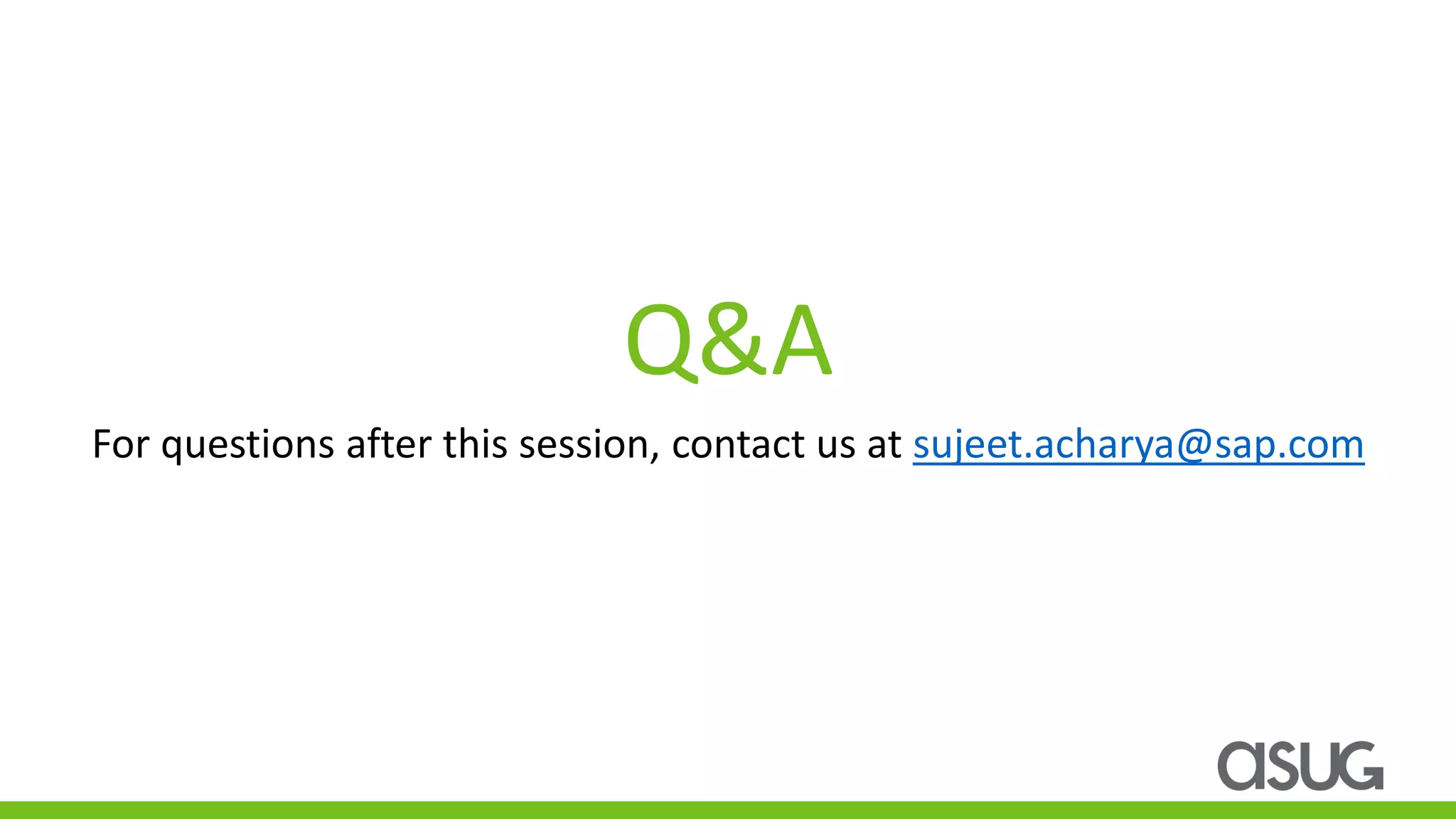 Q&A

For questions after this session, contact us at sujeet.acharya@sap.com

asug